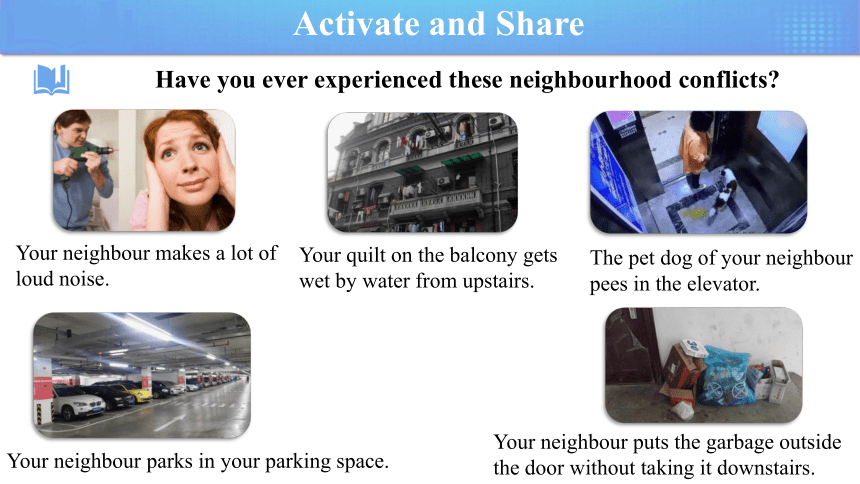 Activate and Share

Have you ever experienced these neighbourhood conflicts?

Your neighbour makes a lot of loud noise.

Your quilt on the balcony gets wet by water from upstairs.

The pet dog of your neighbour pees in the elevator.

Your neighbour parks in your parking space.

Your neighbour puts the garbage outside the door without taking it downstairs.